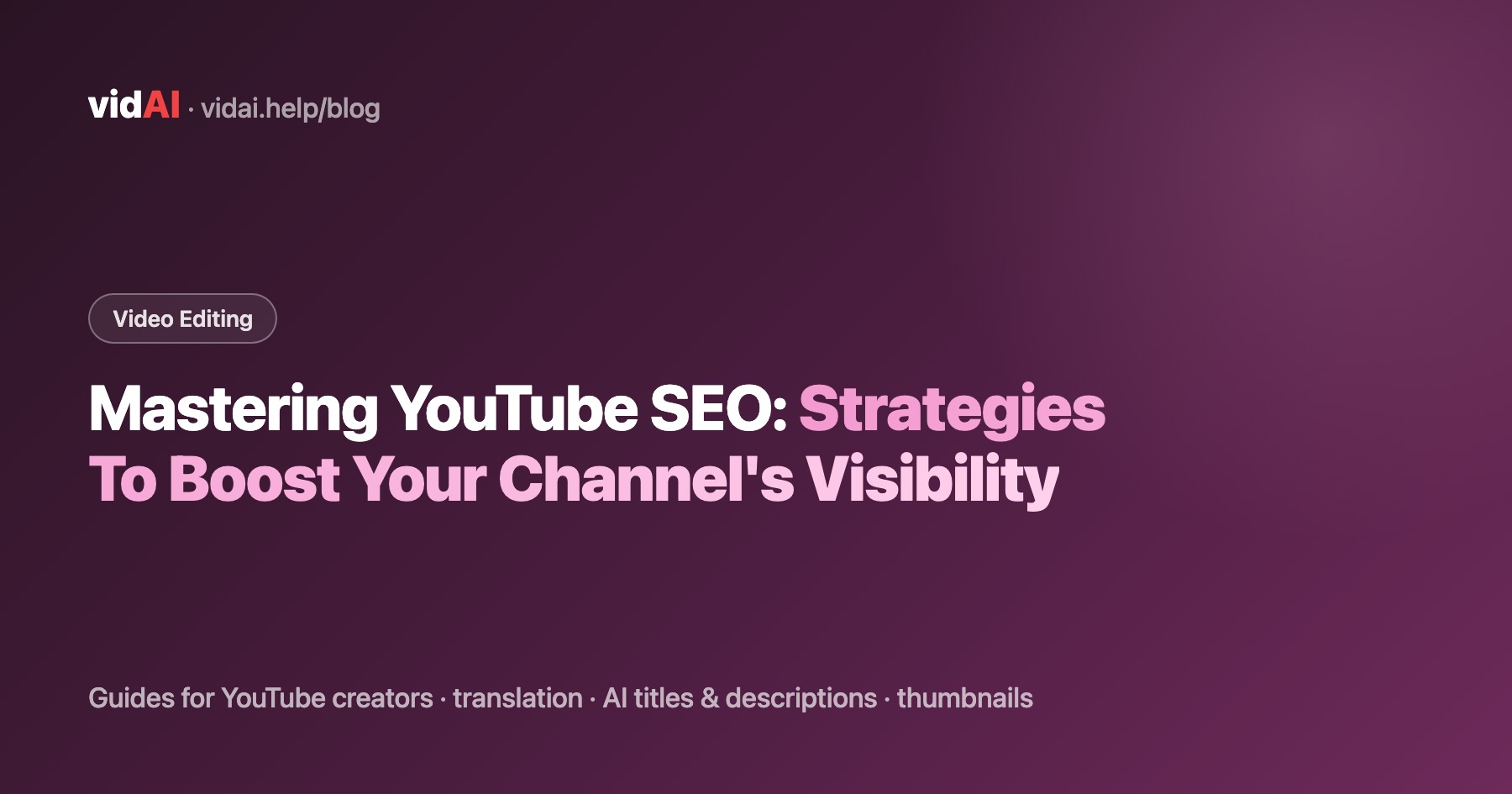 vidAI · vidai.help/blog

Video Editing

Mastering YouTube SEO: Strategies To Boost Your Channel's Visibility

Guides for YouTube creators · translation · AI titles & descriptions · thumbnails